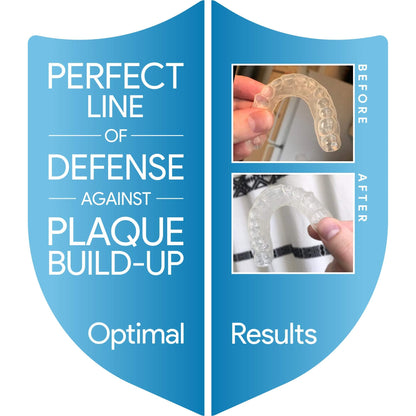 PERFECT LINE OF DEFENSE AGAINST PLAQUE BUILD-UP

BEFORE

AFTER

Optimal Results